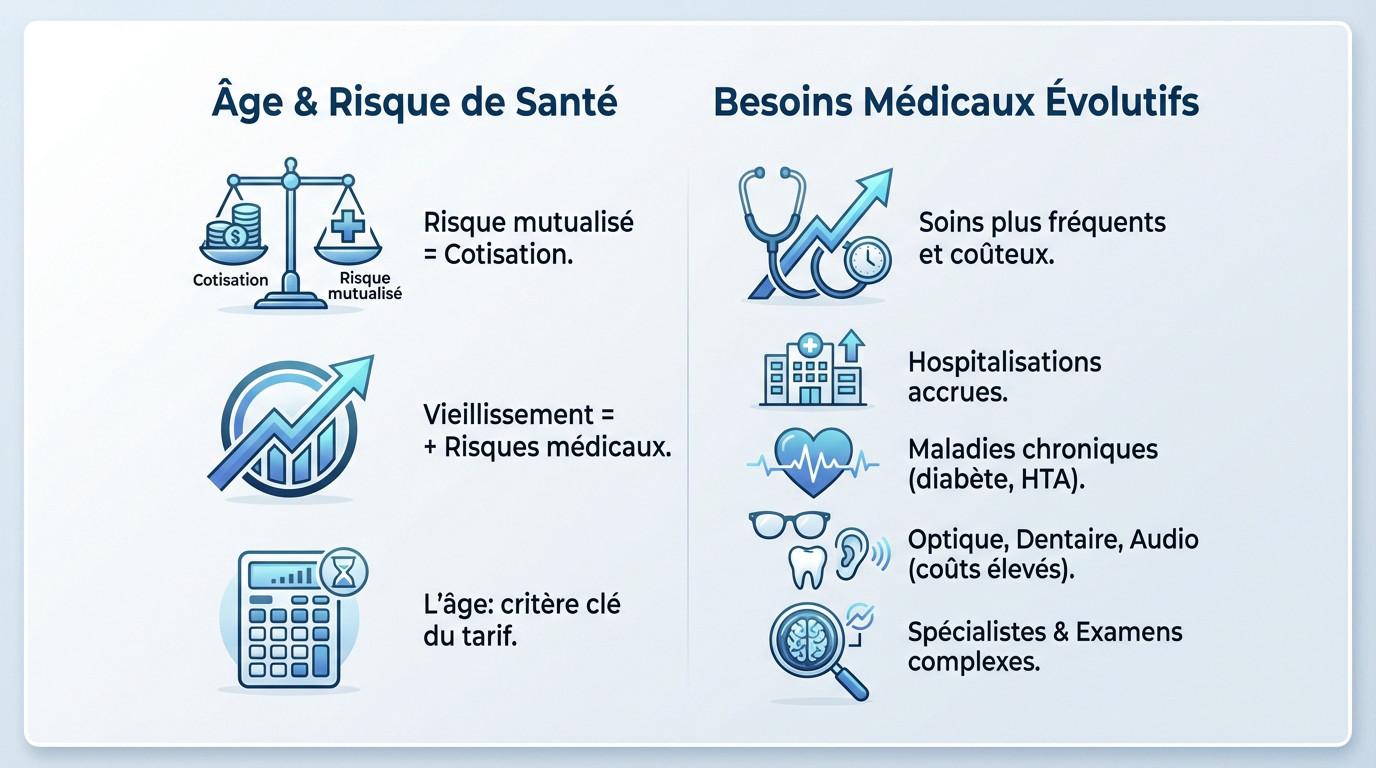 Âge & Risque de Santé

Cotisation

Risque mutualisé

Risque mutualisé = Cotisation.

Vieillissement = + Risques médicaux.

L'âge: critère clé du tarif.

Besoins Médicaux Évolutifs

Soins plus fréquents et coûteux.

Hospitalisations accrues.

Maladies chroniques (diabète, HTA).

Optique, Dentaire, Audio (coûts élevés).

Spécialistes & Examens complexes.